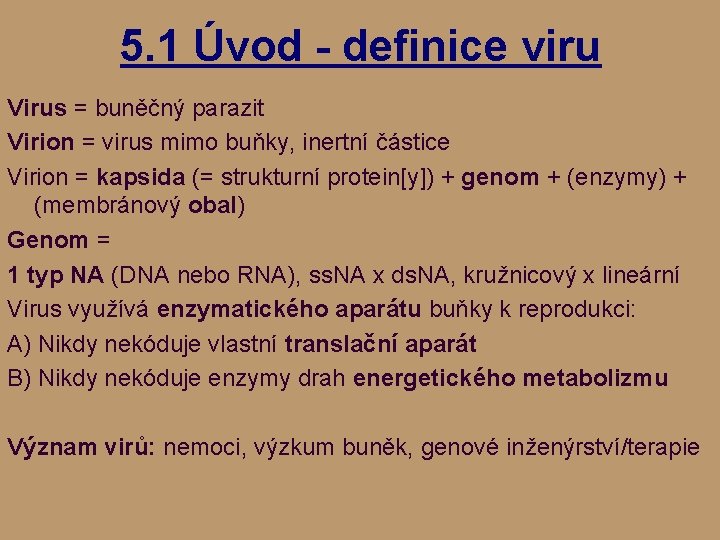 5.1 Úvod - definice viru

Virus = buněčný parazit

Virion = virus mimo buňky, inertní částice

Virion = kapsida (= strukturní protein[y]) + genom + (enzymy) + (membránový obal)

Genom =

1 typ NA (DNA nebo RNA), ssNA x dsNA, kružnicový x lineární

Virus využívá enzymatického aparátu buňky k reprodukci:

A) Nikdy nekóduje vlastní translační aparát

B) Nikdy nekóduje enzymy drah energetického metabolizmu

Význam virů: nemoci, výzkum buněk, genové inženýrství/terapie